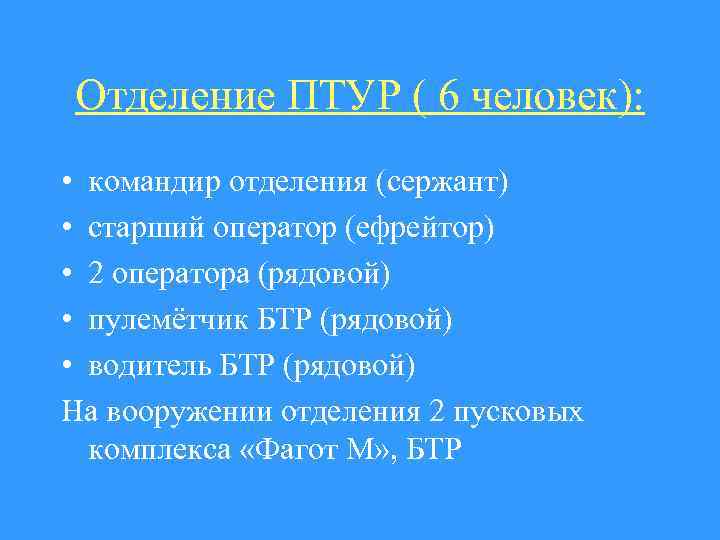 Отделение ПТУР ( 6 человек):

• командир отделения (сержант)
• старший оператор (ефрейтор)
• 2 оператора (рядовой)
• пулемётчик БТР (рядовой)
• водитель БТР (рядовой)

На вооружении отделения 2 пусковых комплекса «Фагот М», БТР